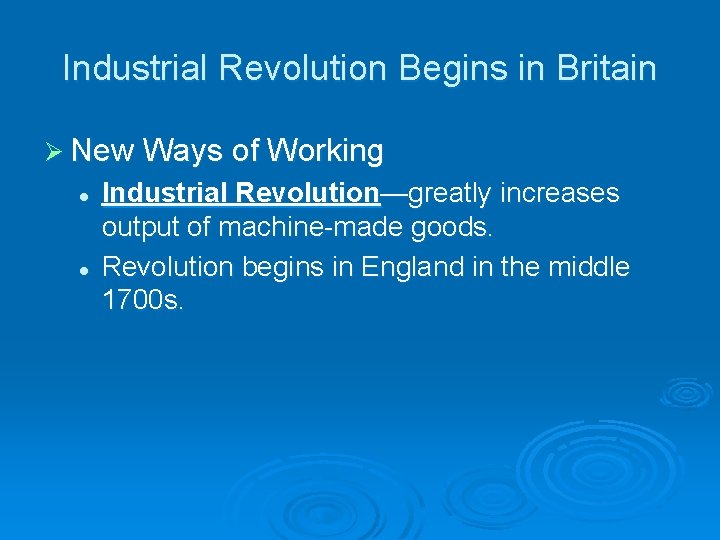 Industrial Revolution Begins in Britain

➢ New Ways of Working

• Industrial Revolution—greatly increases output of machine-made goods.

• Revolution begins in England in the middle 1700s.